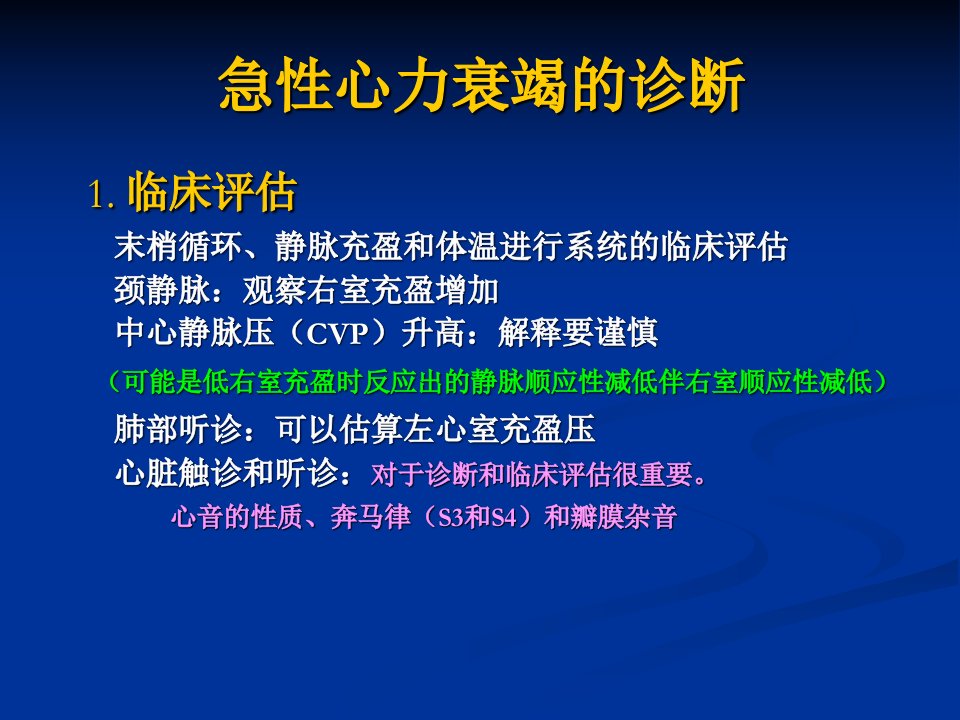 急性心力衰竭的诊断

1. 临床评估

末梢循环、静脉充盈和体温进行系统的临床评估
颈静脉：观察右室充盈增加
中心静脉压（CVP）升高：解释要谨慎
（可能是低右室充盈时反应出的静脉顺应性减低伴右室顺应性减低）
肺部听诊：可以估算左心室充盈压
心脏触诊和听诊：对于诊断和临床评估很重要。
心音的性质、奔马律（S3和S4）和瓣膜杂音